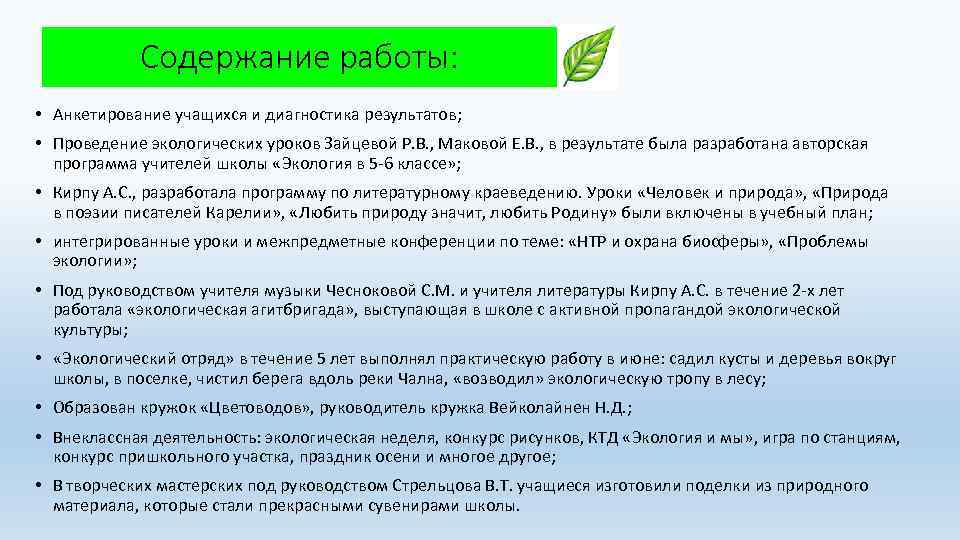 Содержание работы:

• Анкетирование учащихся и диагностика результатов;

• Проведение экологических уроков Зайцевой Р.В., Маковой Е.В., в результате была разработана авторская программа учителей школы «Экология в 5-6 классе»;

• Кирпу А.С., разработала программу по литературному краеведению. Уроки «Человек и природа», «Природа в поэзии писателей Карелии», «Любить природу значит, любить Родину» были включены в учебный план;

• интегрированные уроки и межпредметные конференции по теме: «НТР и охрана биосферы», «Проблемы экологии»;

• Под руководством учителя музыки Чесноковой С.М. и учителя литературы Кирпу А.С. в течение 2-х лет работала «экологическая агитбригада», выступающая в школе с активной пропагандой экологической культуры;

• «Экологический отряд» в течение 5 лет выполнял практическую работу в июне: садил кусты и деревья вокруг школы, в поселке, чистил берега вдоль реки Чална, «возводил» экологическую тропу в лесу;

• Образован кружок «Цветоводов», руководитель кружка Вейколайнен Н.Д.;

• Внеклассная деятельность: экологическая неделя, конкурс рисунков, КТД «Экология и мы», игра по станциям, конкурс пришкольного участка, праздник осени и многое другое;

• В творческих мастерских под руководством Стрельцова В.Т. учащиеся изготовили поделки из природного материала, которые стали прекрасными сувенирами школы.